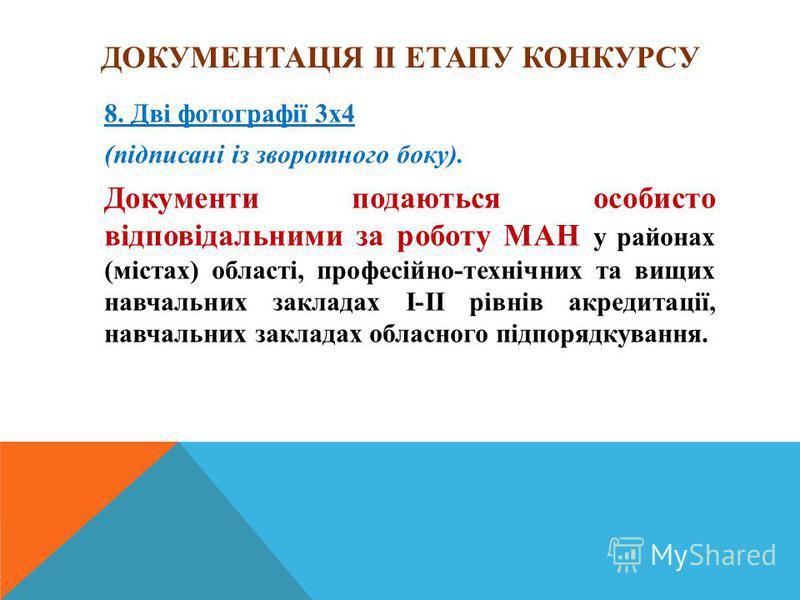 ДОКУМЕНТАЦІЯ ІІ ЕТАПУ КОНКУРСУ

8. Дві фотографії 3х4

(підписані із зворотного боку).

Документи подаються особисто відповідальними за роботу МАН у районах (містах) області, професійно-технічних та вищих навчальних закладах І-ІІ рівнів акредитації, навчальних закладах обласного підпорядкування.

MyShared